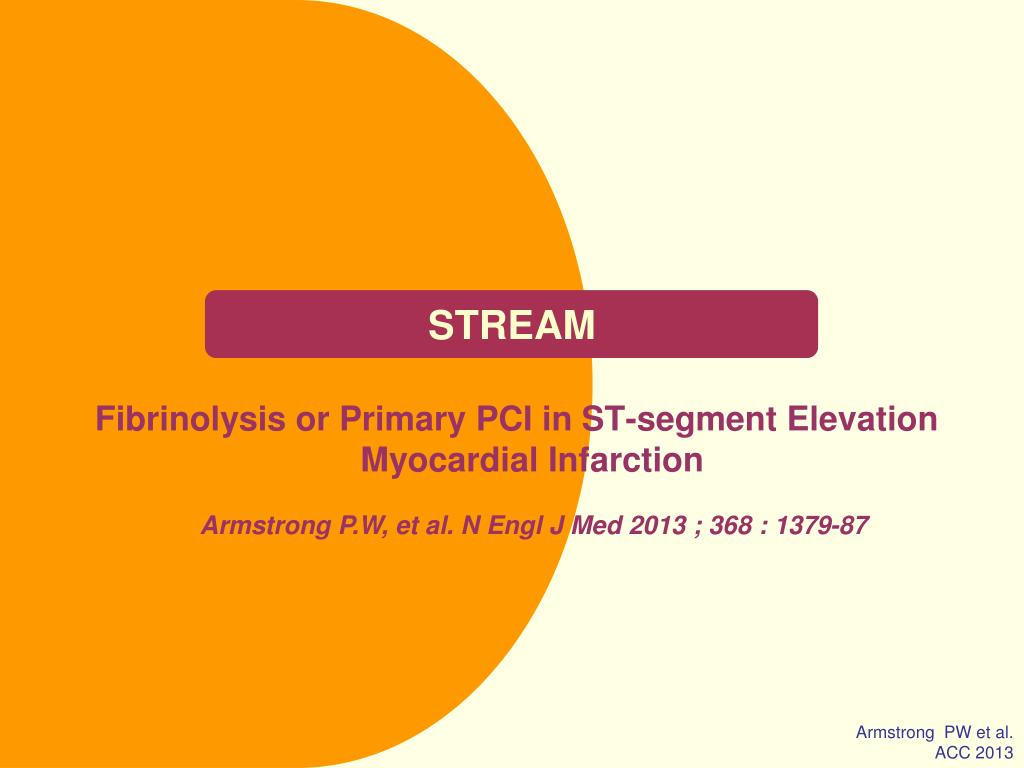 STREAM

Fibrinolysis or Primary PCI in ST-segment Elevation Myocardial Infarction

Armstrong P.W, et al. N Engl J Med 2013 ; 368 : 1379-87

Armstrong PW et al.
ACC 2013